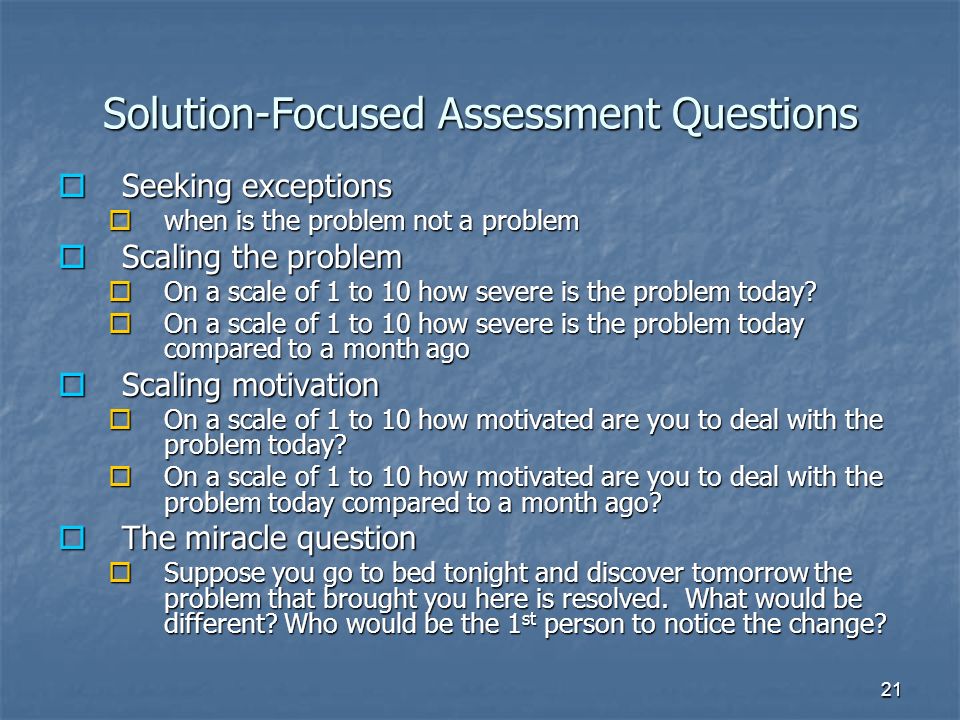 Solution-Focused Assessment Questions

- Seeking exceptions
  - when is the problem not a problem
- Scaling the problem
  - On a scale of 1 to 10 how severe is the problem today?
  - On a scale of 1 to 10 how severe is the problem today compared to a month ago
- Scaling motivation
  - On a scale of 1 to 10 how motivated are you to deal with the problem today?
  - On a scale of 1 to 10 how motivated are you to deal with the problem today compared to a month ago?
- The miracle question
  - Suppose you go to bed tonight and discover tomorrow the problem that brought you here is resolved. What would be different? Who would be the 1$^{st}$ person to notice the change?

21